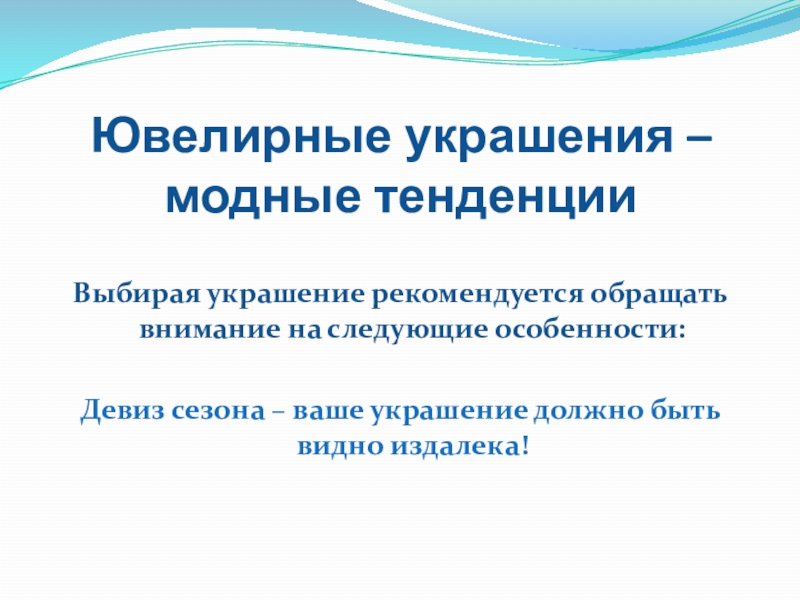 Ювелирные украшения – модные тенденции

Выбирая украшение рекомендуется обращать внимание на следующие особенности:

Девиз сезона – ваше украшение должно быть видно издалека!